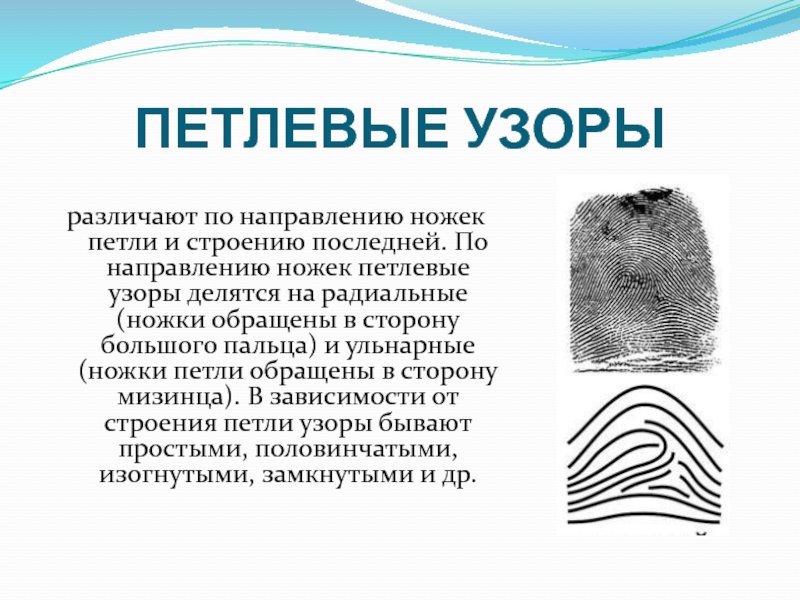 ПЕТЛЕВЫЕ УЗОРЫ

различают по направлению ножек петли и строению последней. По направлению ножек петлевые узоры делятся на радиальные (ножки обращены в сторону большого пальца) и ульнарные (ножки петли обращены в сторону мизинца). В зависимости от строения петли узоры бывают простыми, половинчатыми, изогнутыми, замкнутыми и др.